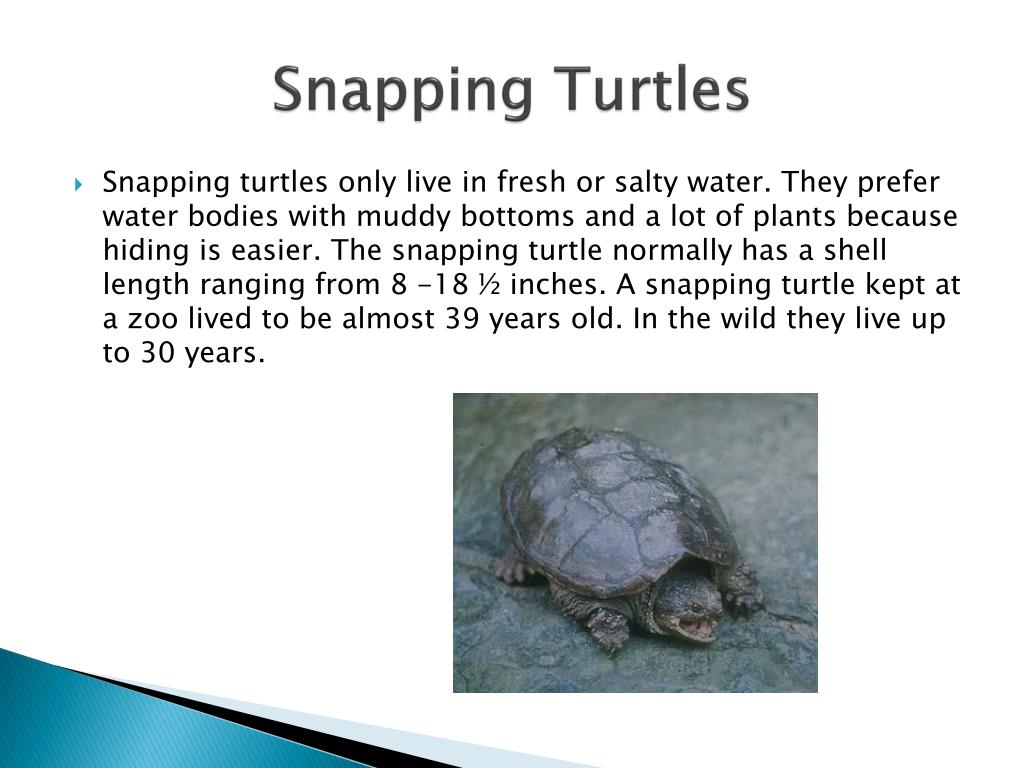 Snapping Turtles

Snapping turtles only live in fresh or salty water. They prefer water bodies with muddy bottoms and a lot of plants because hiding is easier. The snapping turtle normally has a shell length ranging from 8 -18 ½ inches. A snapping turtle kept at a zoo lived to be almost 39 years old. In the wild they live up to 30 years.